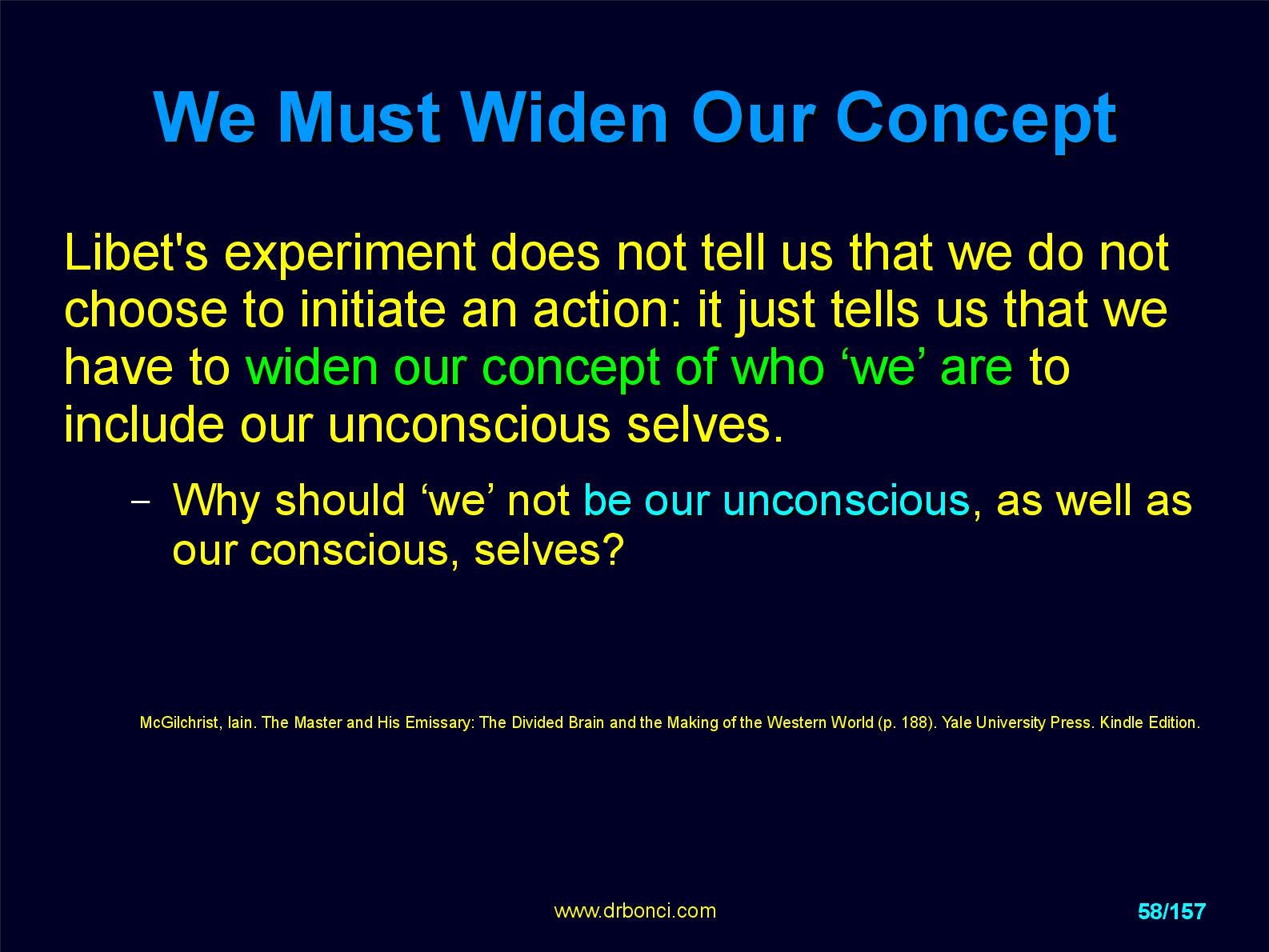 We Must Widen Our Concept

Libet's experiment does not tell us that we do not choose to initiate an action: it just tells us that we have to widen our concept of who ‘we’ are to include our unconscious selves.

– Why should ‘we’ not be our unconscious, as well as our conscious, selves?

McGilchrist, Iain. The Master and His Emissary: The Divided Brain and the Making of the Western World (p. 188). Yale University Press. Kindle Edition.

www.drbonci.com

58/157